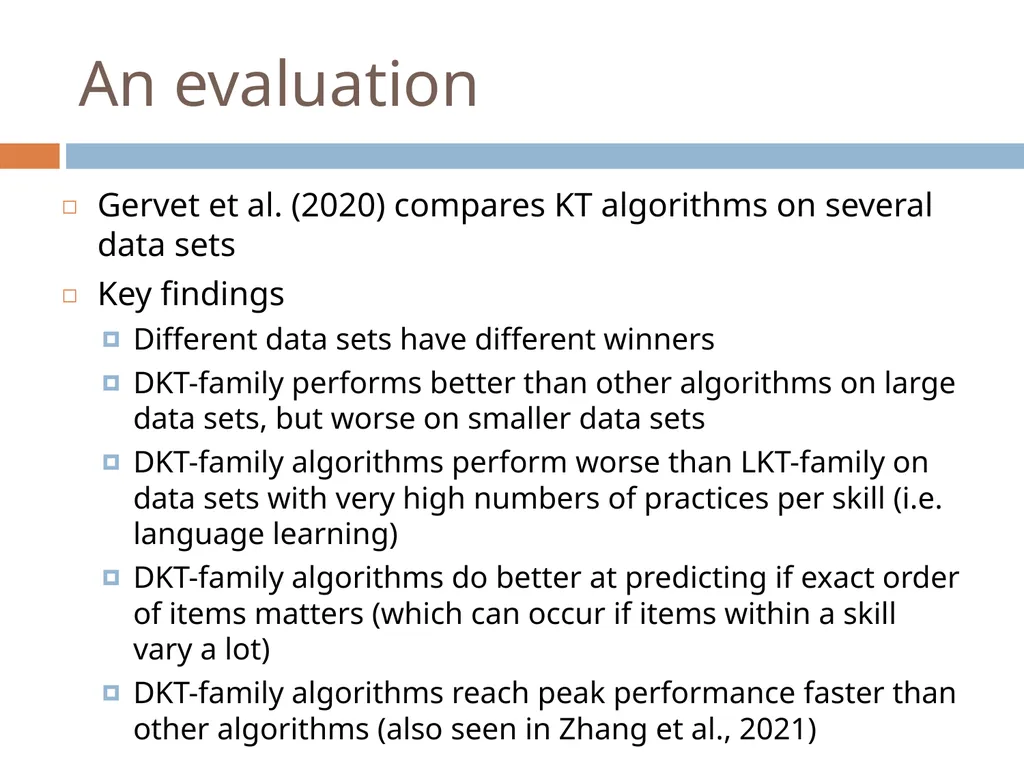 An evaluation

Gervet et al. (2020) compares KT algorithms on several data sets

Key findings

Different data sets have different winners

DKT-family performs better than other algorithms on large data sets, but worse on smaller data sets

DKT-family algorithms perform worse than LKT-family on data sets with very high numbers of practices per skill (i.e. language learning)

DKT-family algorithms do better at predicting if exact order of items matters (which can occur if items within a skill vary a lot)

DKT-family algorithms reach peak performance faster than other algorithms (also seen in Zhang et al., 2021)